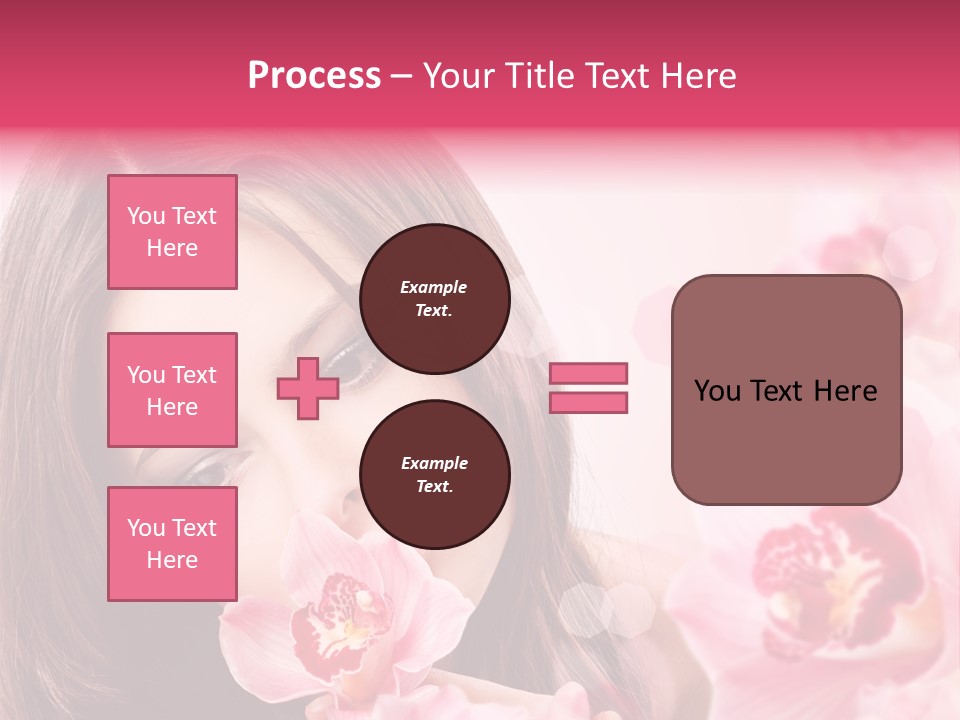 Process – Your Title Text Here

You Text Here

You Text Here

You Text Here

Example Text.

Example Text.

You Text Here